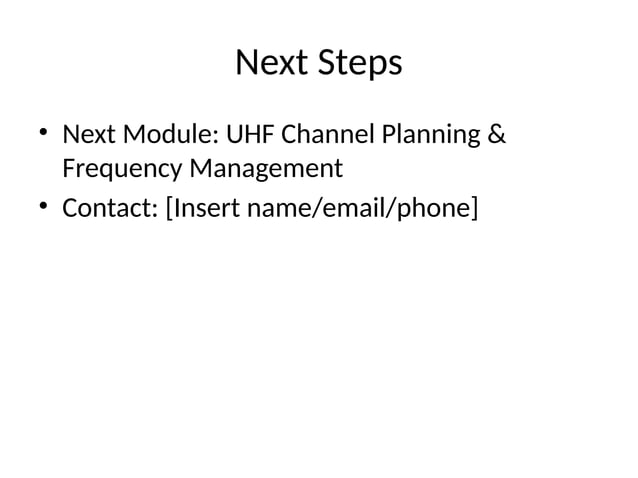 Next Steps

• Next Module: UHF Channel Planning & Frequency Management
• Contact: [Insert name/email/phone]